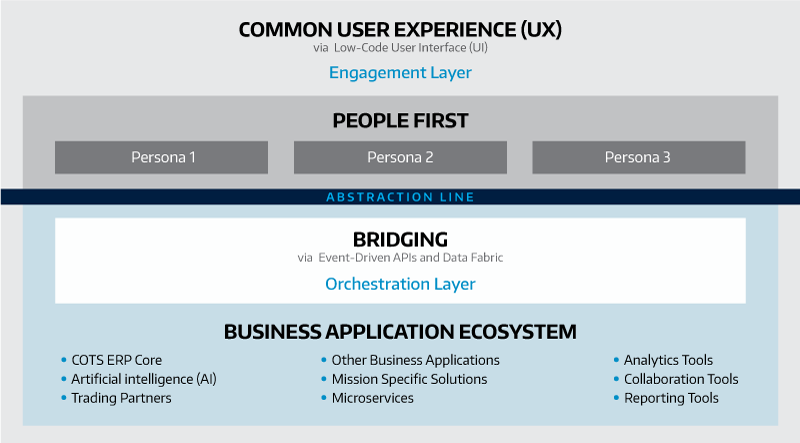 COMMON USER EXPERIENCE (UX)
via Low-Code User Interface (UI)
Engagement Layer

PEOPLE FIRST

Persona 1

Persona 2

Persona 3

ABSTRACTION LINE

BRIDGING
via Event-Driven APIs and Data Fabric
Orchestration Layer

BUSINESS APPLICATION ECOSYSTEM

• COTS ERP Core
• Artificial intelligence (AI)
• Trading Partners

• Other Business Applications
• Mission Specific Solutions
• Microservices

• Analytics Tools
• Collaboration Tools
• Reporting Tools